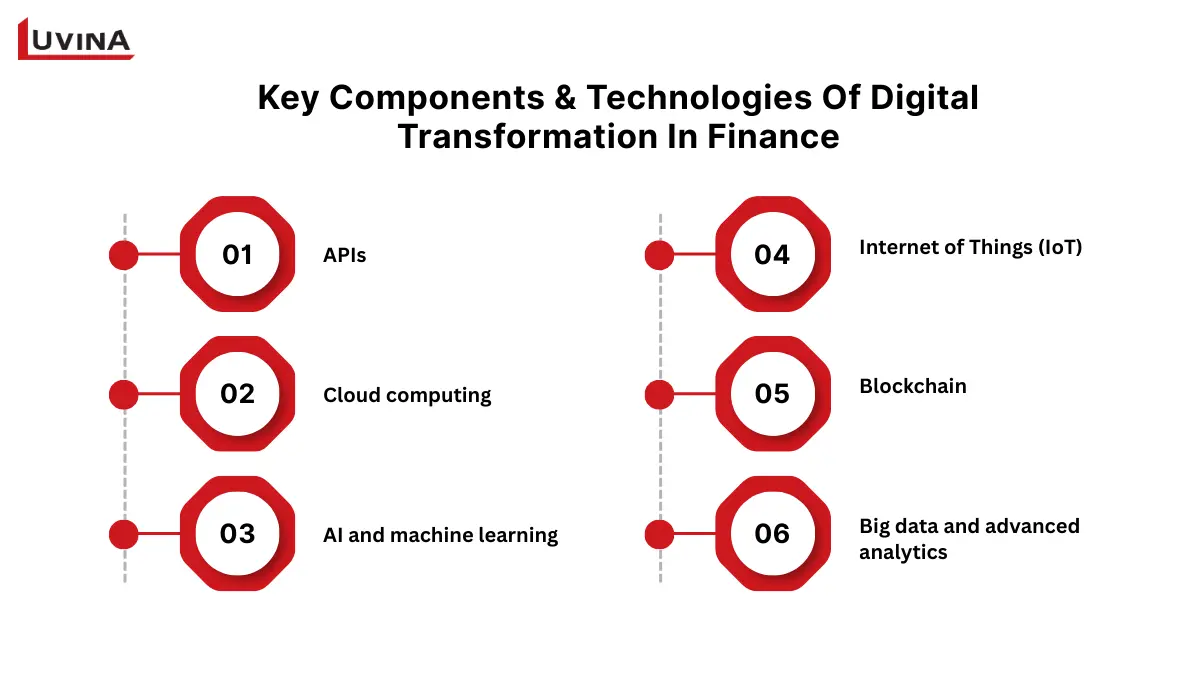 LUVINA

Key Components & Technologies Of Digital Transformation In Finance

01 APIs

02 Cloud computing

03 AI and machine learning

04 Internet of Things (IoT)

05 Blockchain

06 Big data and advanced analytics